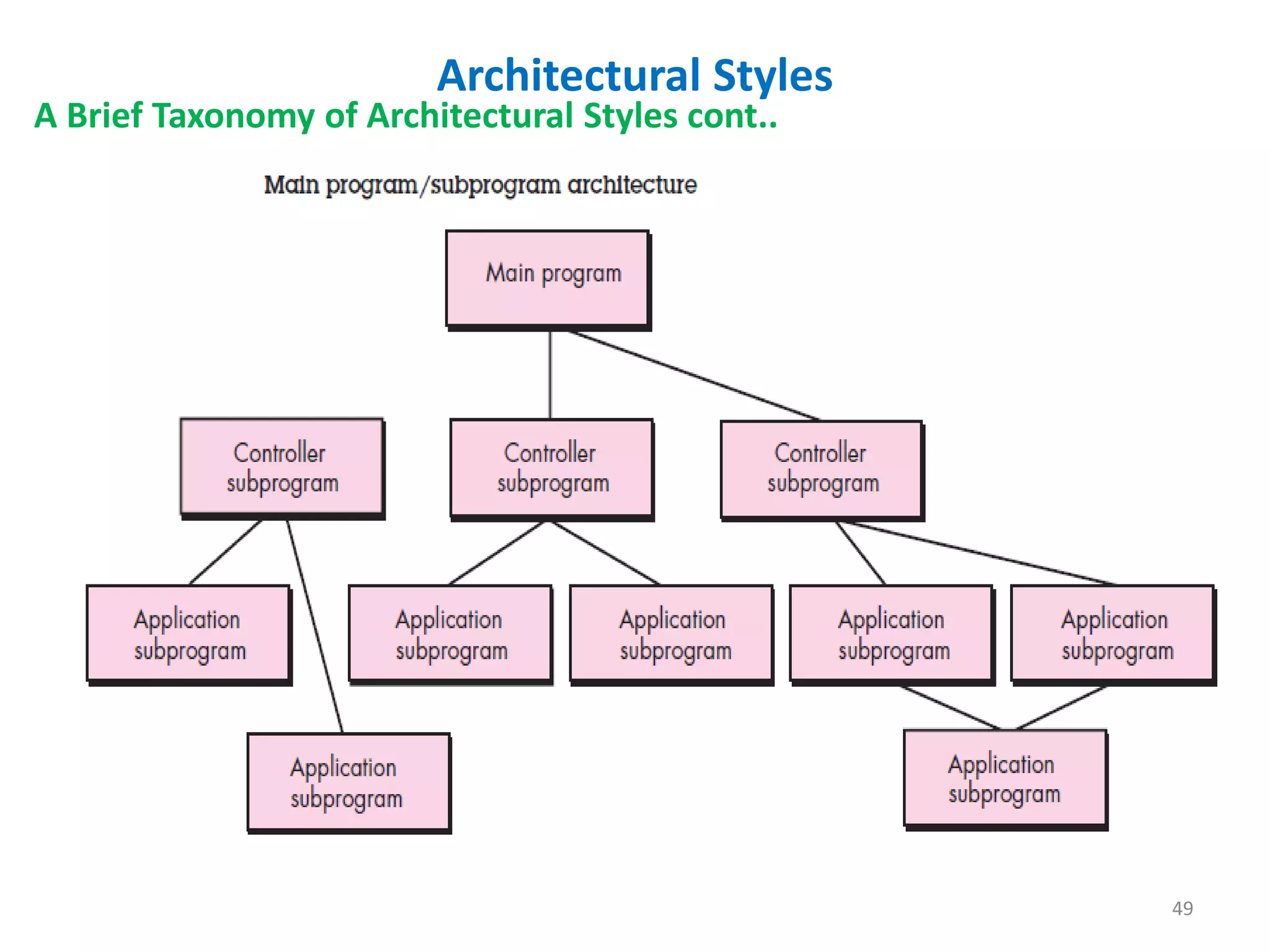 Architectural Styles

A Brief Taxonomy of Architectural Styles cont..

Main program/subprogram architecture

Main program

Controller subprogram

Controller subprogram

Controller subprogram

Application subprogram

Application subprogram

Application subprogram

Application subprogram

Application subprogram

Application subprogram

Application subprogram

49